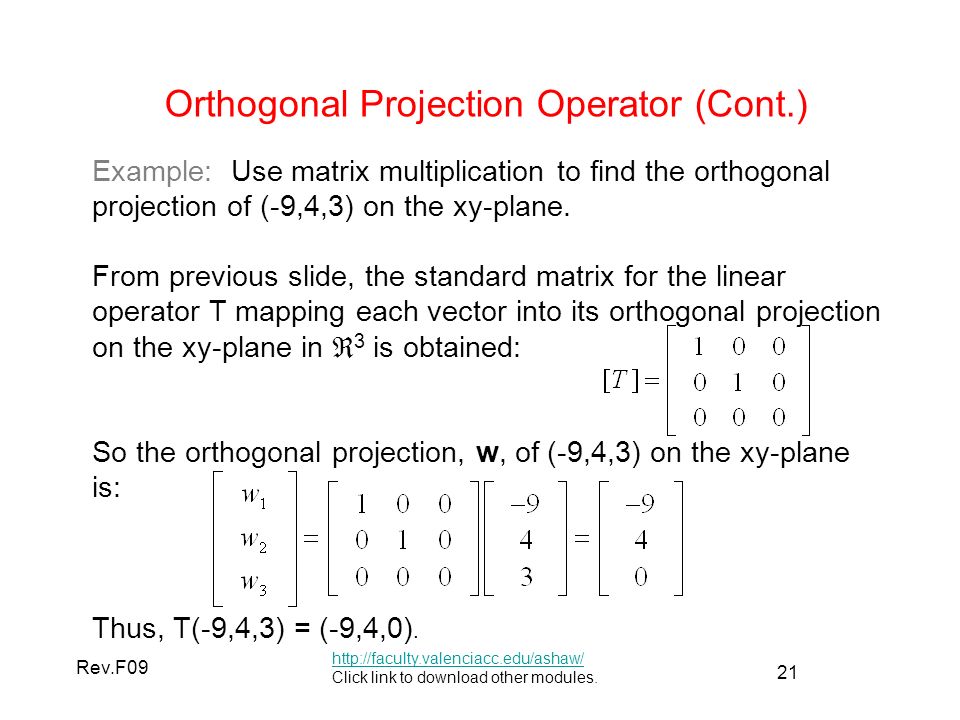 Orthogonal Projection Operator (Cont.)

Example: Use matrix multiplication to find the orthogonal projection of (-9,4,3) on the xy-plane.

From previous slide, the standard matrix for the linear operator T mapping each vector into its orthogonal projection on the xy-plane in $\Re^3$ is obtained:

$[T] = \begin{bmatrix} 1 & 0 & 0 \\ 0 & 1 & 0 \\ 0 & 0 & 0 \end{bmatrix}$

So the orthogonal projection, **w**, of (-9,4,3) on the xy-plane is:

$\begin{bmatrix} w_1 \\ w_2 \\ w_3 \end{bmatrix} = \begin{bmatrix} 1 & 0 & 0 \\ 0 & 1 & 0 \\ 0 & 0 & 0 \end{bmatrix} \begin{bmatrix} -9 \\ 4 \\ 3 \end{bmatrix} = \begin{bmatrix} -9 \\ 4 \\ 0 \end{bmatrix}$

Thus, T(-9,4,3) = (-9,4,0).

Rev.F09

http://faculty.valenciacc.edu/ashaw/
Click link to download other modules.

21